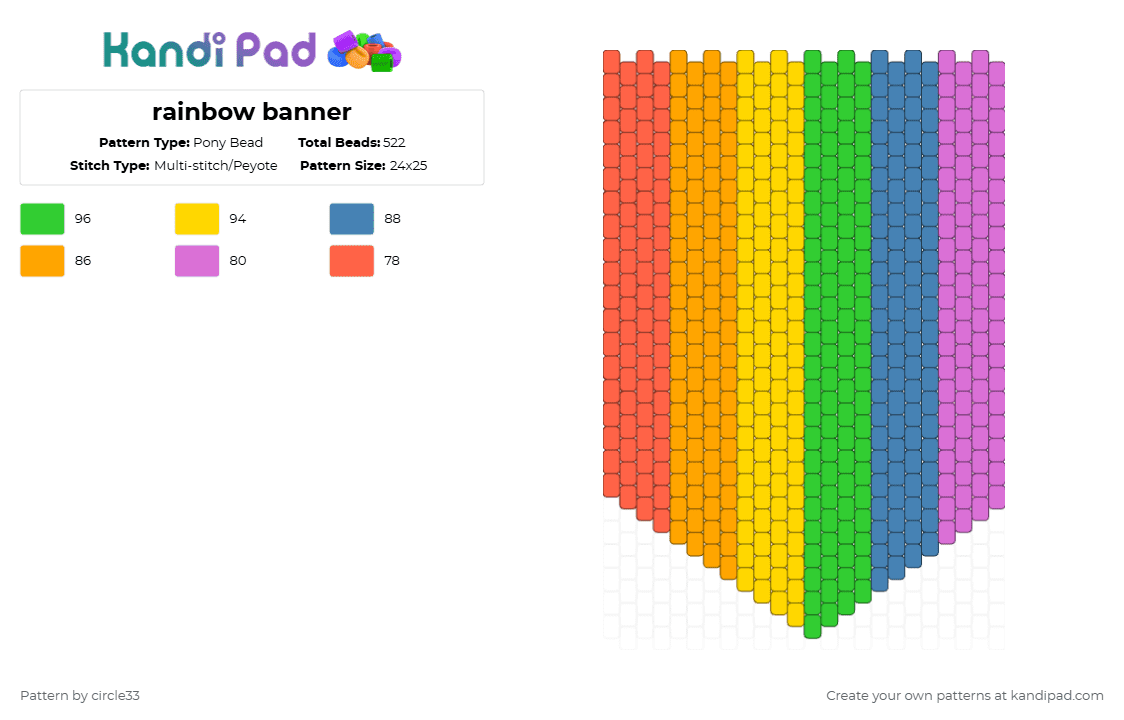 Kandi Pad

rainbow banner

Pattern Type: Pony Bead
Total Beads: 522
Stitch Type: Multi-stitch/Peyote
Pattern Size: 24x25

96
94
88
86
80
78

Pattern by circle33

Create your own patterns at kandipad.com